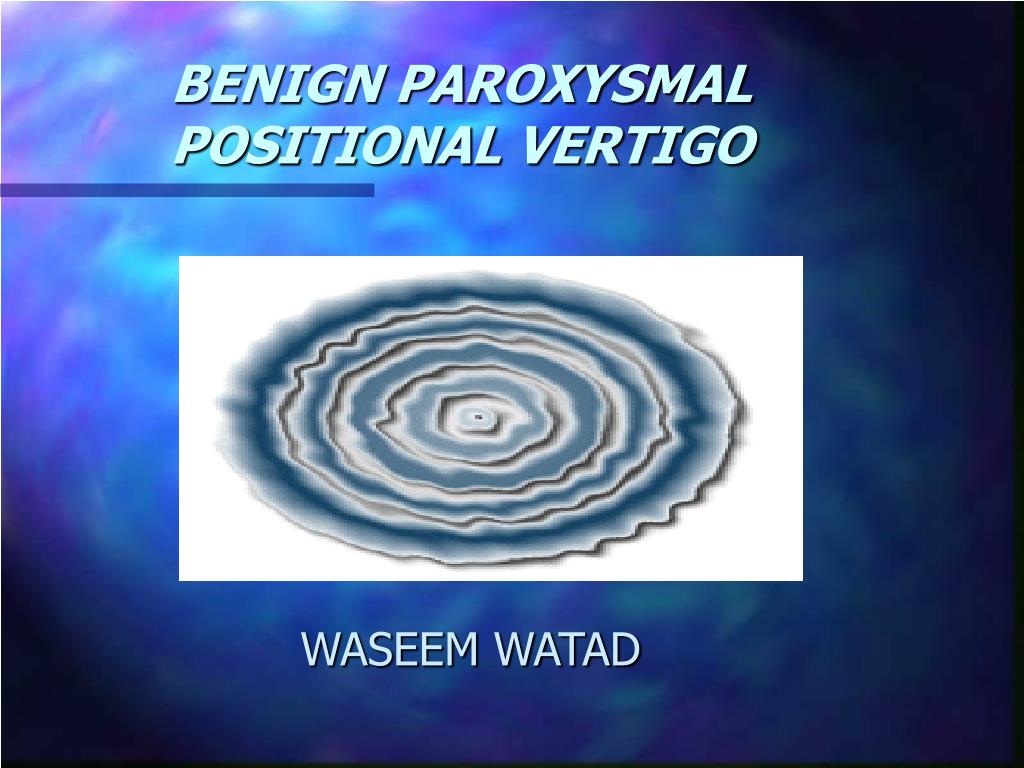 BENIGN PAROXYSMAL POSITIONAL VERTIGO

WASEEM WATAD